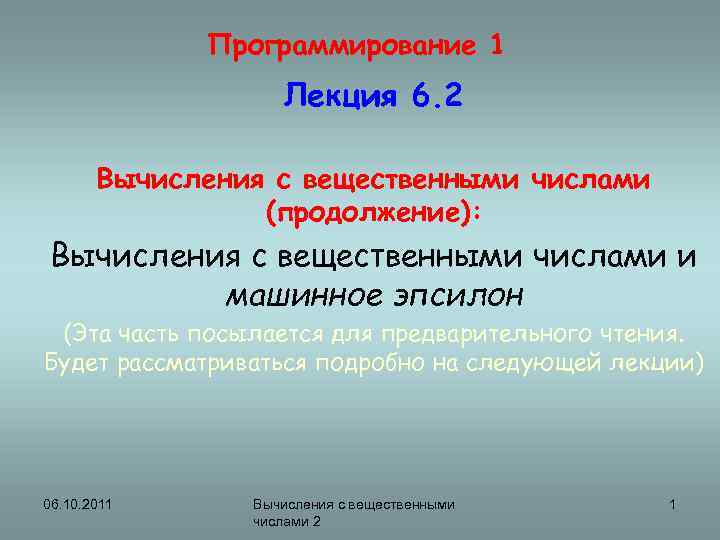 Программирование 1

Лекция 6.2

Вычисления с вещественными числами (продолжение):

Вычисления с вещественными числами и машинное эпсилон

(Эта часть посылается для предварительного чтения. Будет рассматриваться подробно на следующей лекции)

06.10.2011

Вычисления с вещественными числами 2

1